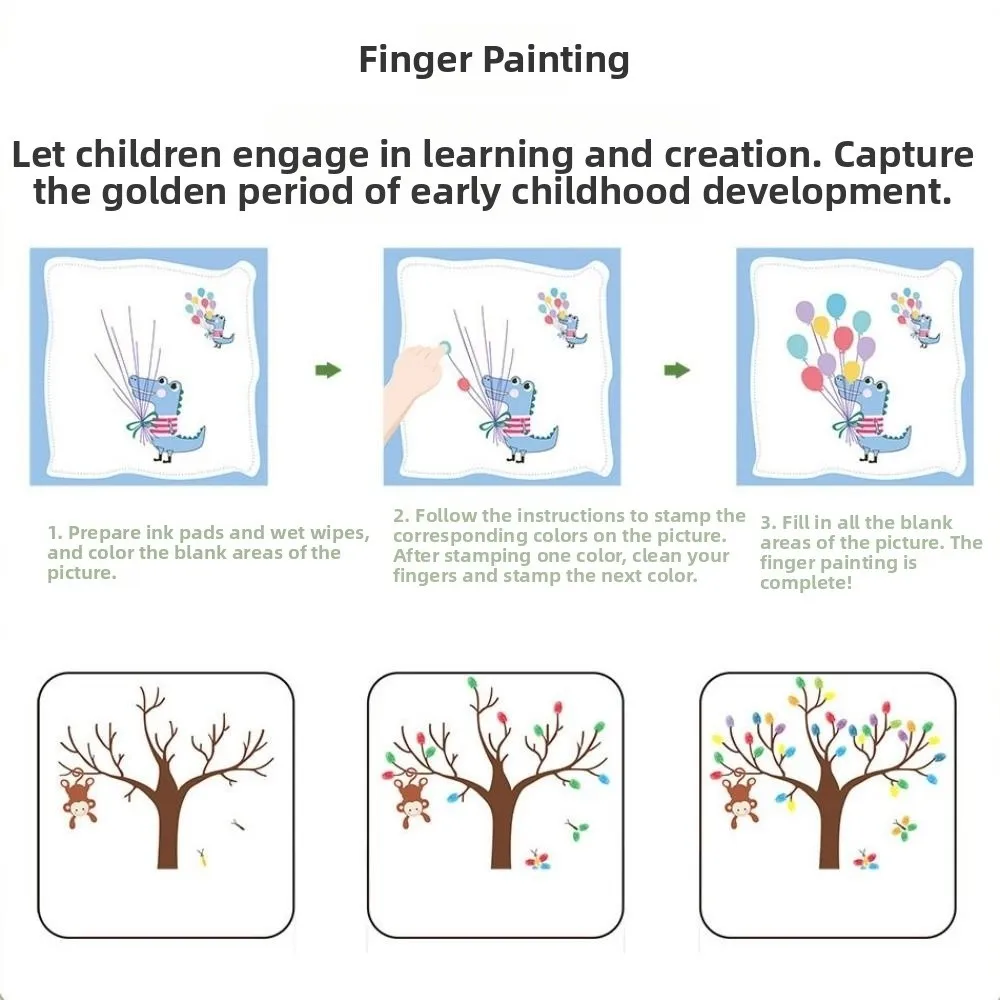 Finger Painting

Let children engage in learning and creation. Capture the golden period of early childhood development.

1. Prepare ink pads and wet wipes, and color the blank areas of the picture.

2. Follow the instructions to stamp the corresponding colors on the picture. After stamping one color, clean your fingers and stamp the next color.

3. Fill in all the blank areas of the picture. The finger painting is complete!